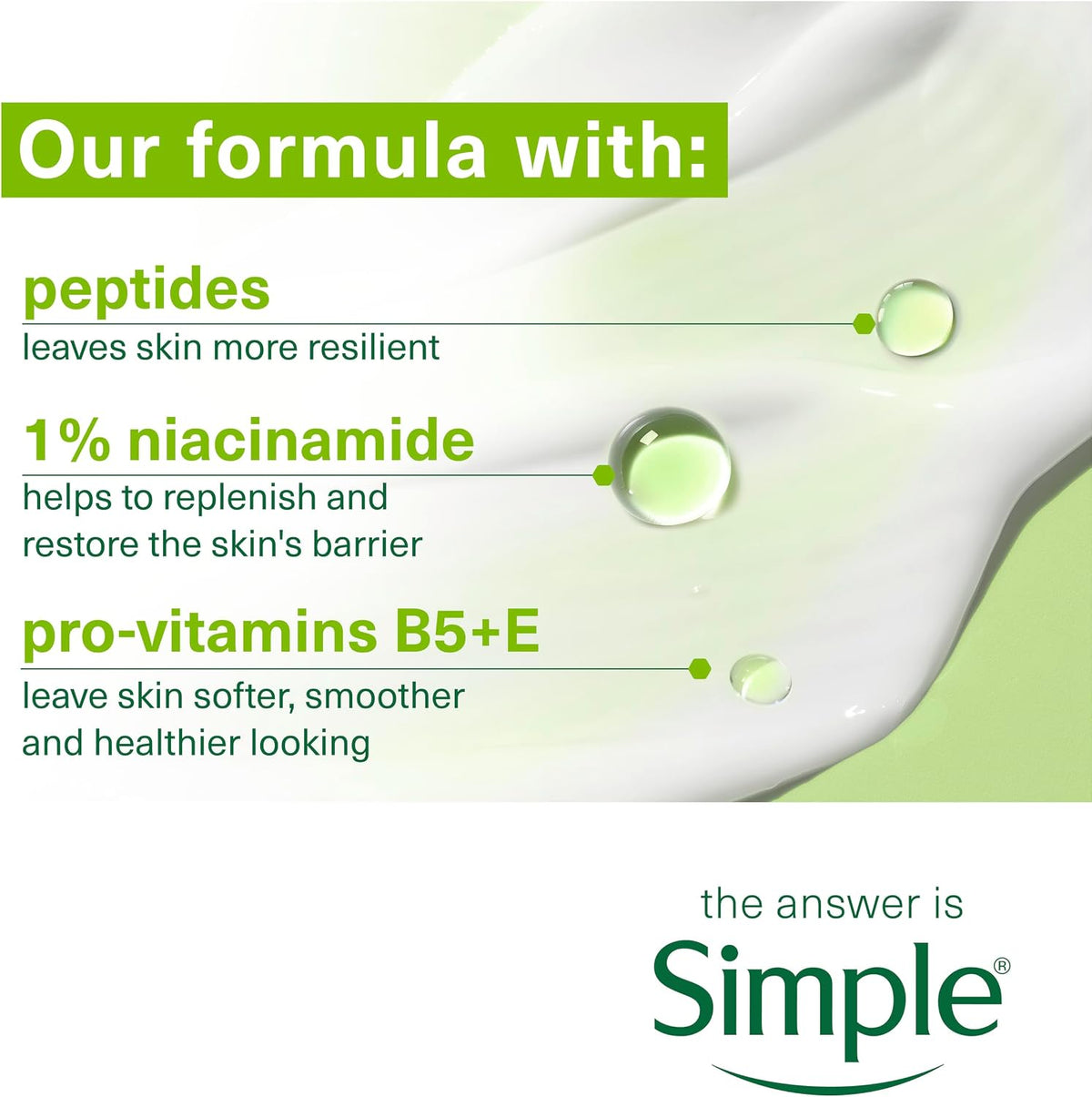 Our formula with:

peptides
leaves skin more resilient

1% niacinamide
helps to replenish and restore the skin's barrier

pro-vitamins B5+E
leave skin softer, smoother and healthier looking

the answer is
Simple®